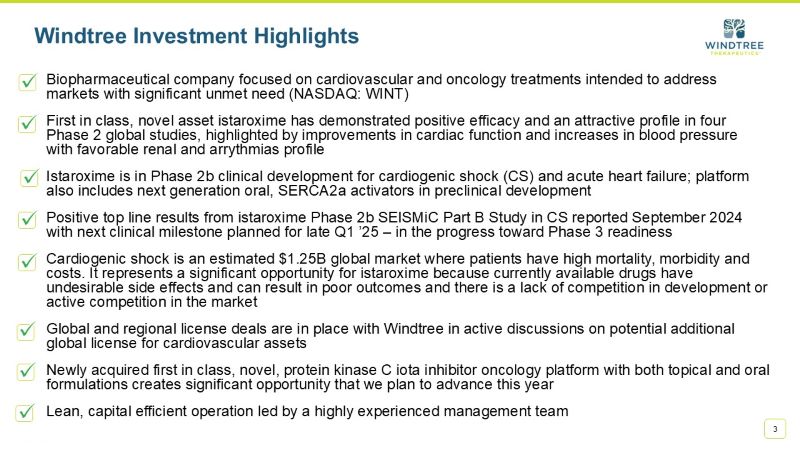 Windtree Investment Highlights

WINDTREE
THERAPEUTICS

Biopharmaceutical company focused on cardiovascular and oncology treatments intended to address markets with significant unmet need (NASDAQ: WINT)

First in class, novel asset istaroxime has demonstrated positive efficacy and an attractive profile in four Phase 2 global studies, highlighted by improvements in cardiac function and increases in blood pressure with favorable renal and arrythmias profile

Istaroxime is in Phase 2b clinical development for cardiogenic shock (CS) and acute heart failure; platform also includes next generation oral, SERCA2a activators in preclinical development

Positive top line results from istaroxime Phase 2b SEISMiC Part B Study in CS reported September 2024 with next clinical milestone planned for late Q1 '25 – in the progress toward Phase 3 readiness

Cardiogenic shock is an estimated $1.25B global market where patients have high mortality, morbidity and costs. It represents a significant opportunity for istaroxime because currently available drugs have undesirable side effects and can result in poor outcomes and there is a lack of competition in development or active competition in the market

Global and regional license deals are in place with Windtree in active discussions on potential additional global license for cardiovascular assets

Newly acquired first in class, novel, protein kinase C iota inhibitor oncology platform with both topical and oral formulations creates significant opportunity that we plan to advance this year

Lean, capital efficient operation led by a highly experienced management team

3